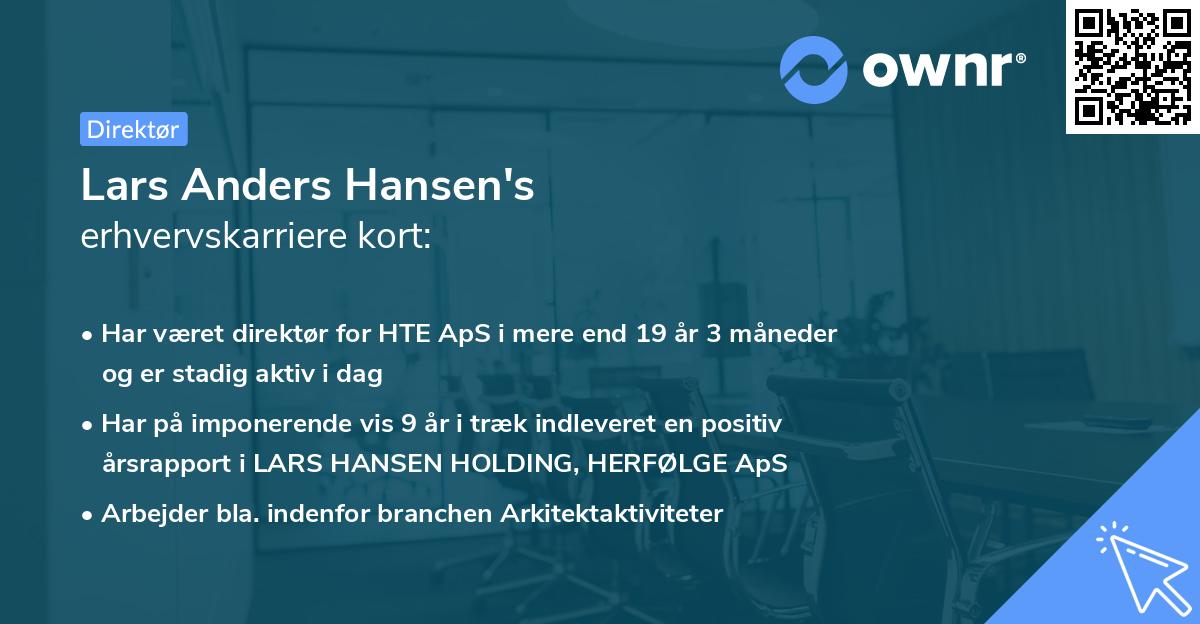 ownr®

Direktør

Lars Anders Hansen's
erhvervskarriere kort:

• Har været direktør for HTE ApS i mere end 19 år 3 måneder og er stadig aktiv i dag

• Har på imponerende vis 9 år i træk indleveret en positiv årsrapport i LARS HANSEN HOLDING, HERFØLGE ApS

• Arbejder bla. indenfor branchen Arkitektaktiviteter